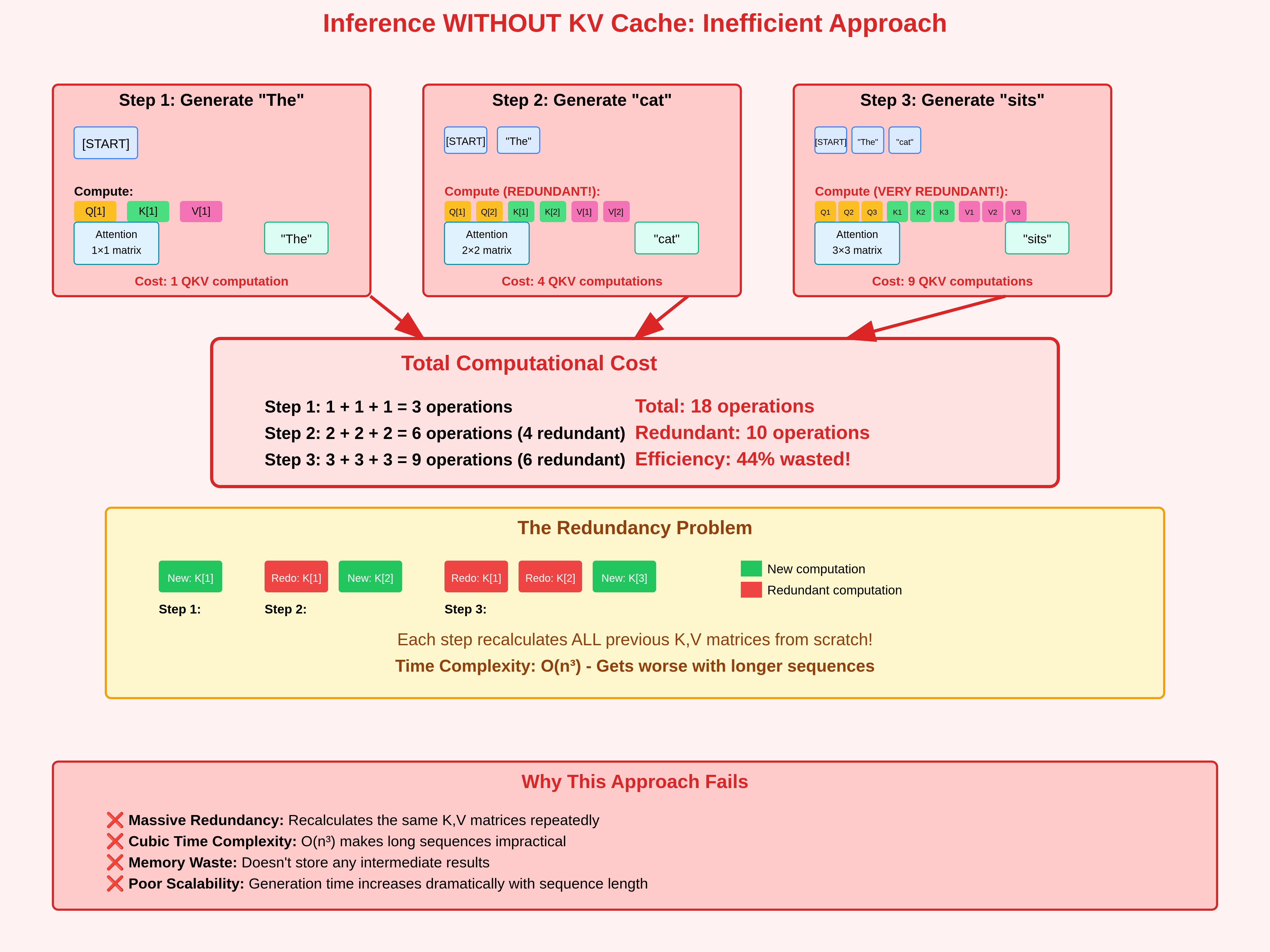 Inference WITHOUT KV Cache: Inefficient Approach

Step 1: Generate "The"

[START]

Compute:

Q[1] K[1] V[1]

Attention
1×1 matrix

"The"

Cost: 1 QKV computation

Step 2: Generate "cat"

[START] "The"

Compute (REDUNDANT!):

Q[1] Q[2] K[1] K[2] V[1] V[2]

Attention
2×2 matrix

"cat"

Cost: 4 QKV computations

Step 3: Generate "sits"

[START] "The" "cat"

Compute (VERY REDUNDANT!):

Q1 Q2 Q3 K1 K2 K3 V1 V2 V3

Attention
3×3 matrix

"sits"

Cost: 9 QKV computations

Total Computational Cost

Step 1: 1 + 1 + 1 = 3 operations
Step 2: 2 + 2 + 2 = 6 operations (4 redundant)
Step 3: 3 + 3 + 3 = 9 operations (6 redundant)

Total: 18 operations
Redundant: 10 operations
Efficiency: 44% wasted!

The Redundancy Problem

New: K[1]
Step 1:

Redo: K[1] New: K[2]
Step 2:

Redo: K[1] Redo: K[2] New: K[3]
Step 3:

New computation
Redundant computation

Each step recalculates ALL previous K,V matrices from scratch!

Time Complexity: O(n³) - Gets worse with longer sequences

Why This Approach Fails

❌ Massive Redundancy: Recalculates the same K,V matrices repeatedly
❌ Cubic Time Complexity: O(n³) makes long sequences impractical
❌ Memory Waste: Doesn't store any intermediate results
❌ Poor Scalability: Generation time increases dramatically with sequence length